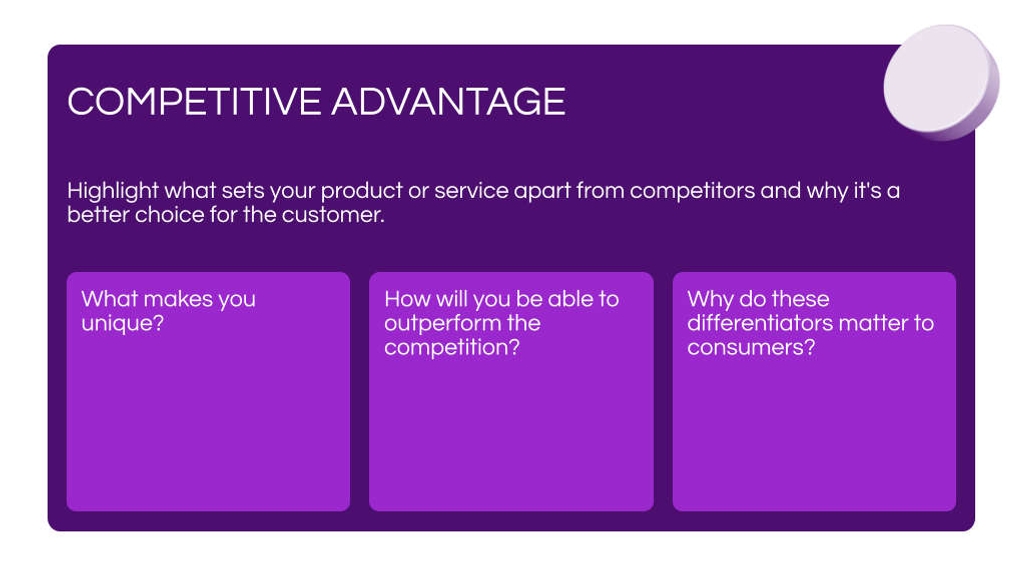 COMPETITIVE ADVANTAGE

Highlight what sets your product or service apart from competitors and why it's a better choice for the customer.

What makes you unique?

How will you be able to outperform the competition?

Why do these differentiators matter to consumers?